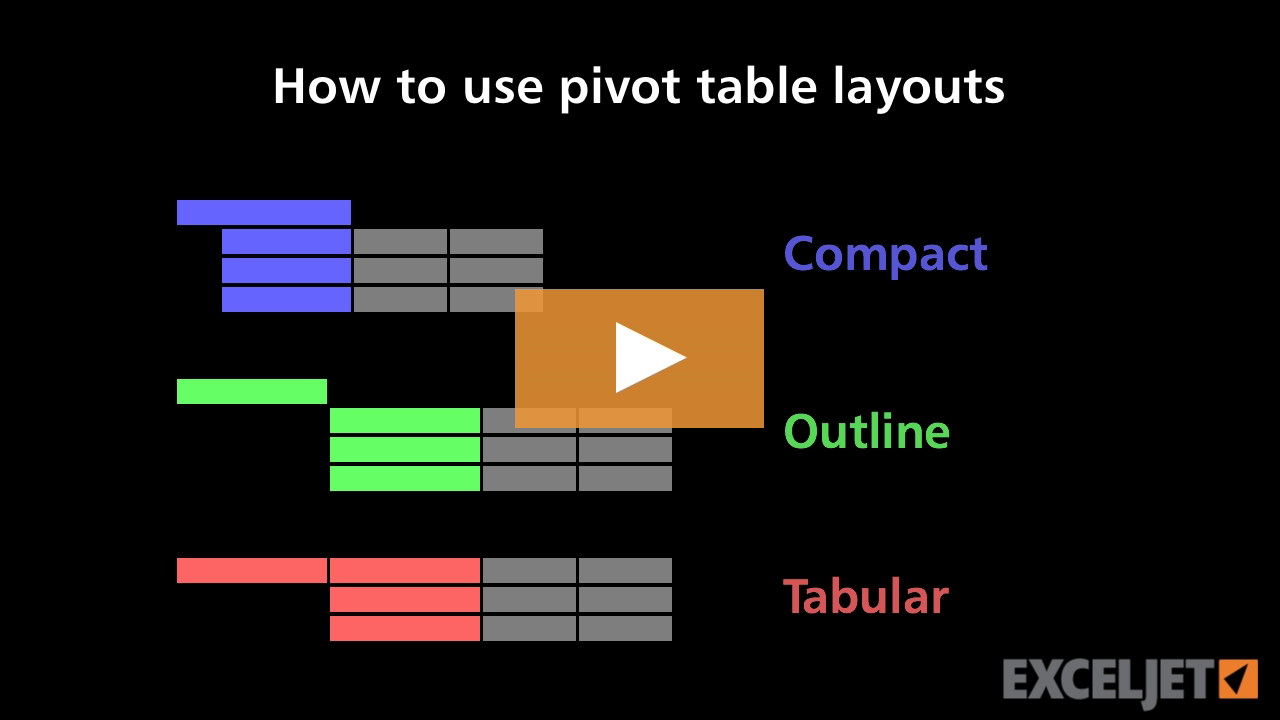 How to use pivot table layouts

Compact

Outline

Tabular

EXCELJET